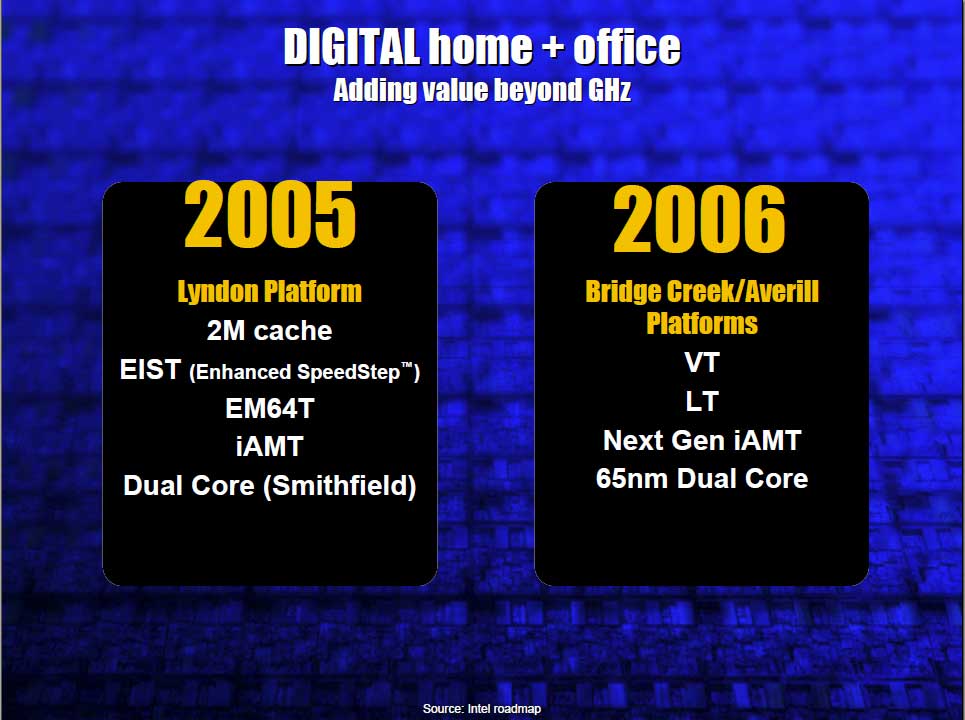 DIGITAL home + office
Adding value beyond GHz

2005

Lyndon Platform
2M cache
EIST (Enhanced SpeedStep™)
EM64T
iAMT
Dual Core (Smithfield)

2006

Bridge Creek/Averill Platforms
VT
LT
Next Gen iAMT
65nm Dual Core

Source: Intel roadmap